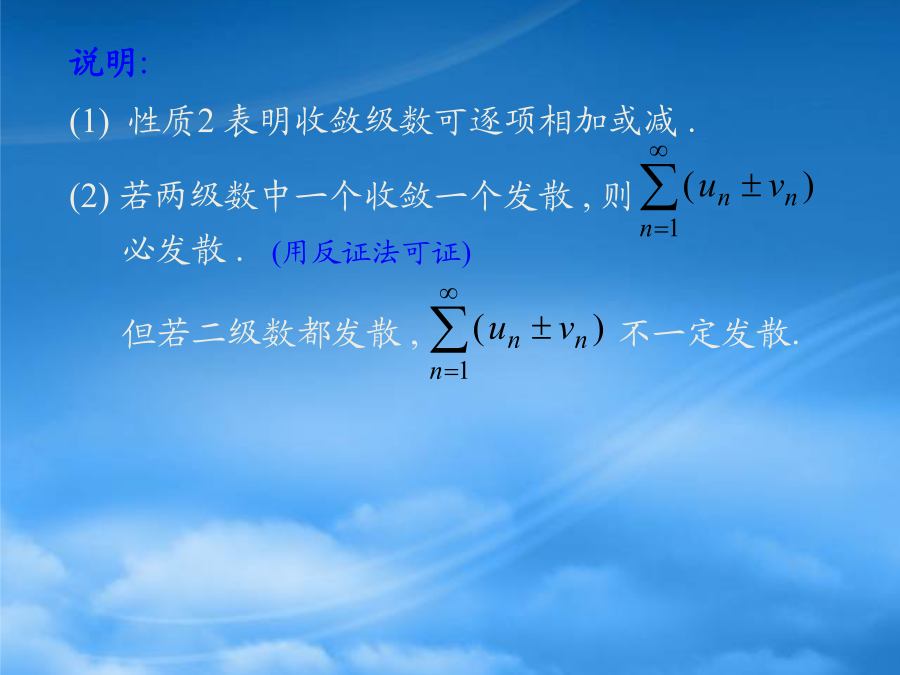 说明:

(1) 性质2 表明收敛级数可逐项相加或减 .

(2) 若两级数中一个收敛一个发散 , 则 $\sum_{n=1}^{\infty}(u_n \pm v_n)$ 必发散 . (用反证法可证)

但若二级数都发散 , $\sum_{n=1}^{\infty}(u_n \pm v_n)$ 不一定发散.